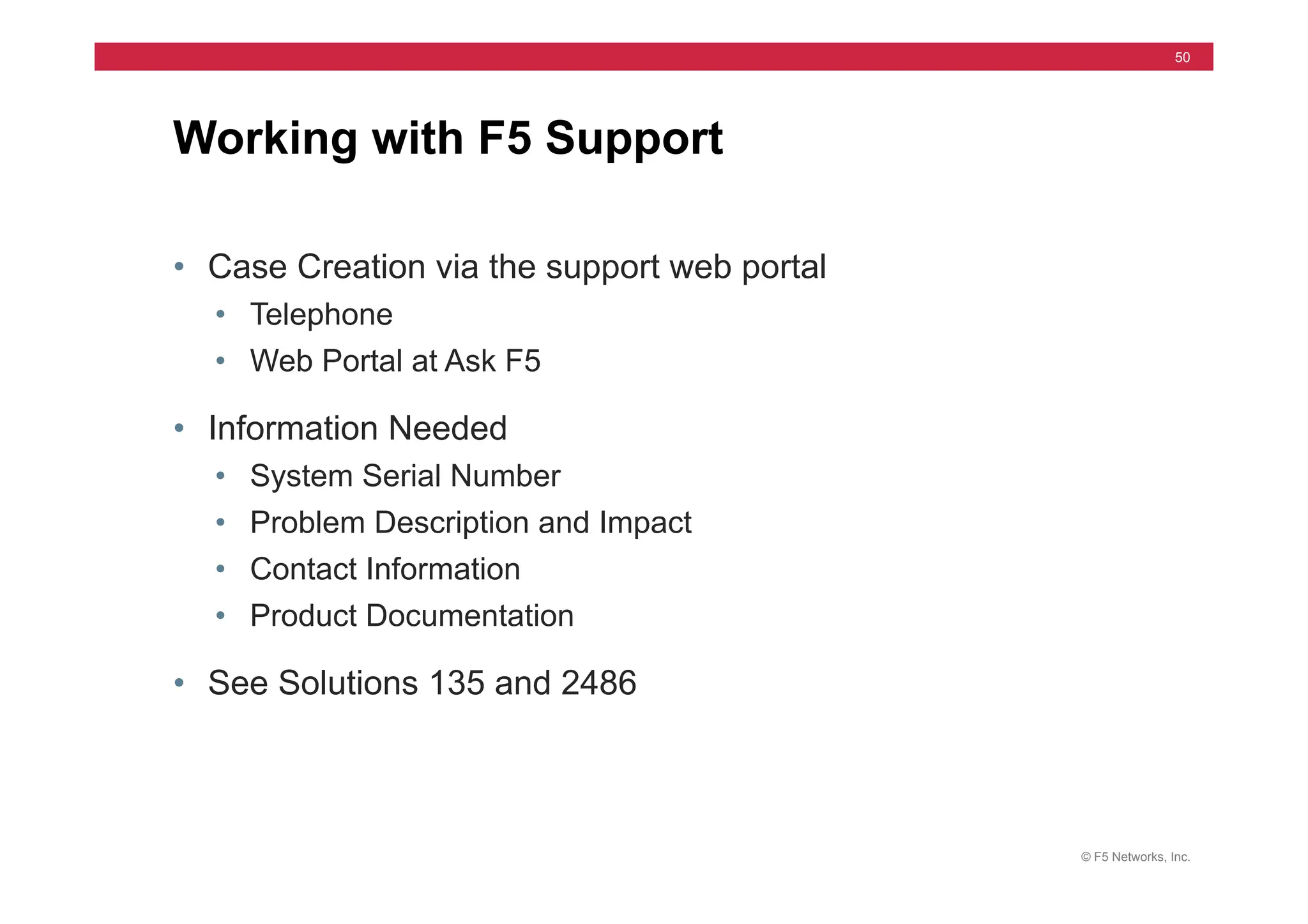 50

Working with F5 Support

• Case Creation via the support web portal
  • Telephone
  • Web Portal at Ask F5

• Information Needed
  • System Serial Number
  • Problem Description and Impact
  • Contact Information
  • Product Documentation

• See Solutions 135 and 2486

© F5 Networks, Inc.